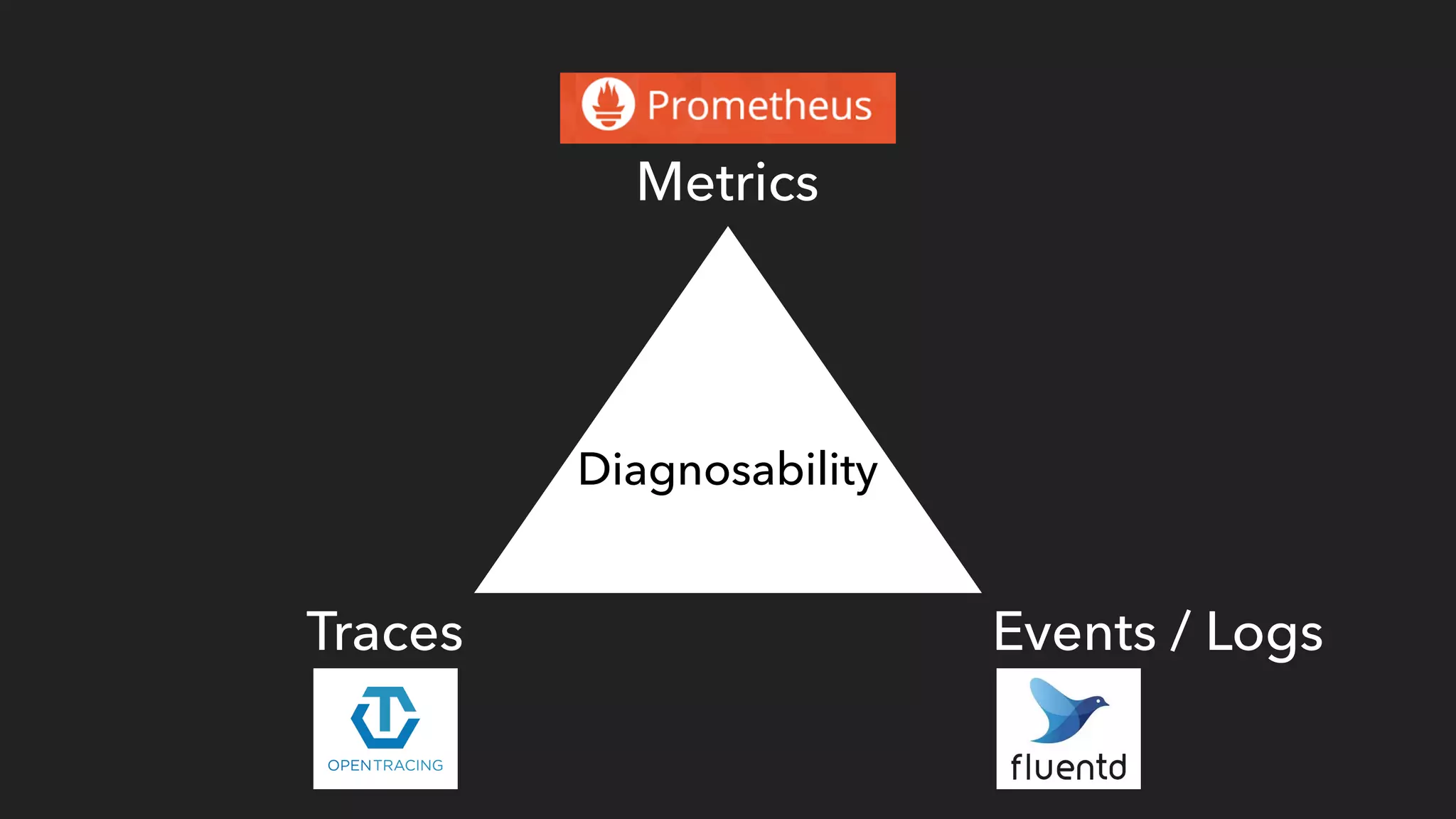 Prometheus

Metrics

Diagnosability

Traces

OPENTRACING

Events / Logs

fluentd